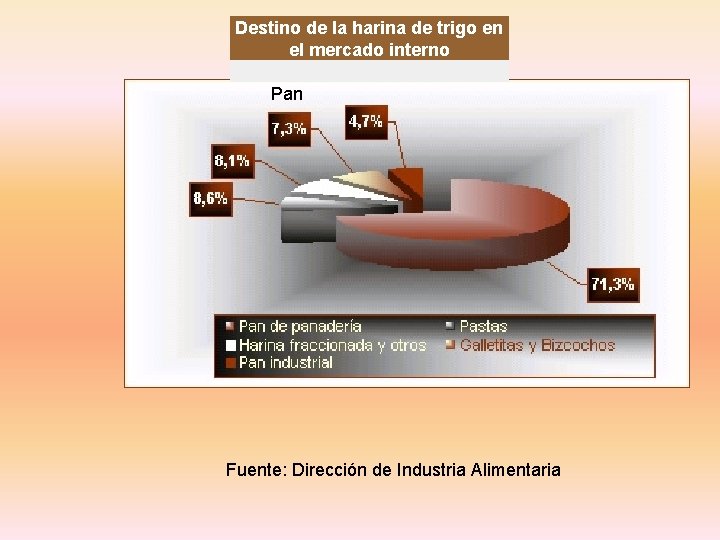 Destino de la harina de trigo en el mercado interno

Pan

7,3%

4,7%

8,1%

8,6%

71,3%

Pan de panadería
Pastas
Harina fraccionada y otros
Galletitas y Bizcochos
Pan industrial

Fuente: Dirección de Industria Alimentaria